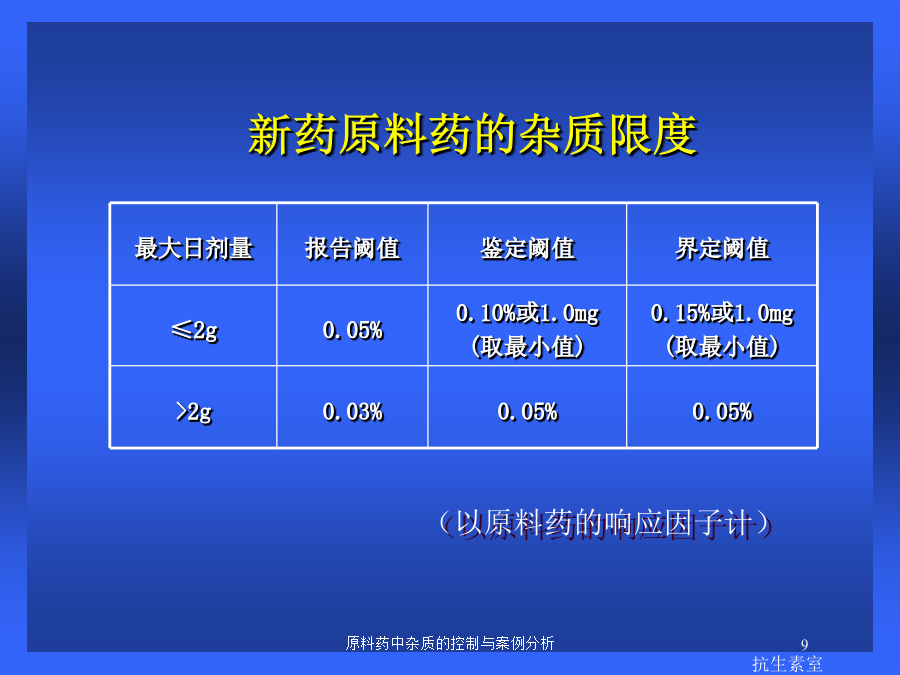 新药原料药的杂质限度

| 最大日剂量 | 报告阈值 | 鉴定阈值 | 界定阈值 |
|---|---|---|---|
| ≤2g | 0.05% | 0.10%或1.0mg (取最小值) | 0.15%或1.0mg (取最小值) |
| >2g | 0.03% | 0.05% | 0.05% |

（以原料药的响应因子计）

原料药中杂质的控制与案例分析

9

抗生素室